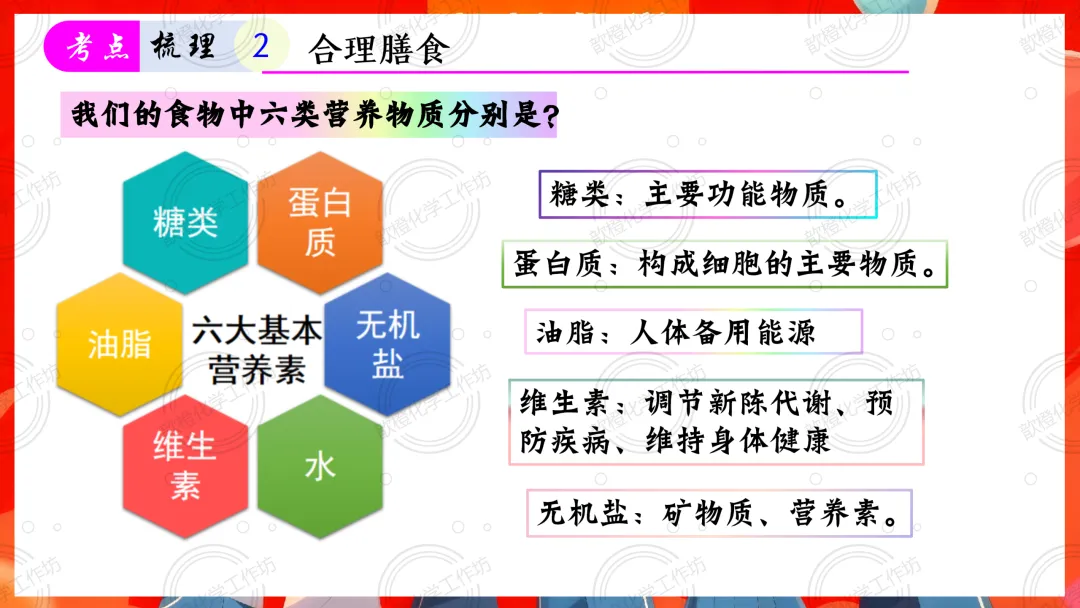 考点 梳理 2 合理膳食

我们的食物中六类营养物质分别是？

糖类

蛋白质

油脂

六大基本营养素

无机盐

维生素

水

糖类：主要功能物质。

蛋白质：构成细胞的主要物质。

油脂：人体备用能源

维生素：调节新陈代谢、预防疾病、维持身体健康

无机盐：矿物质、营养素。

歆橙化学工作坊